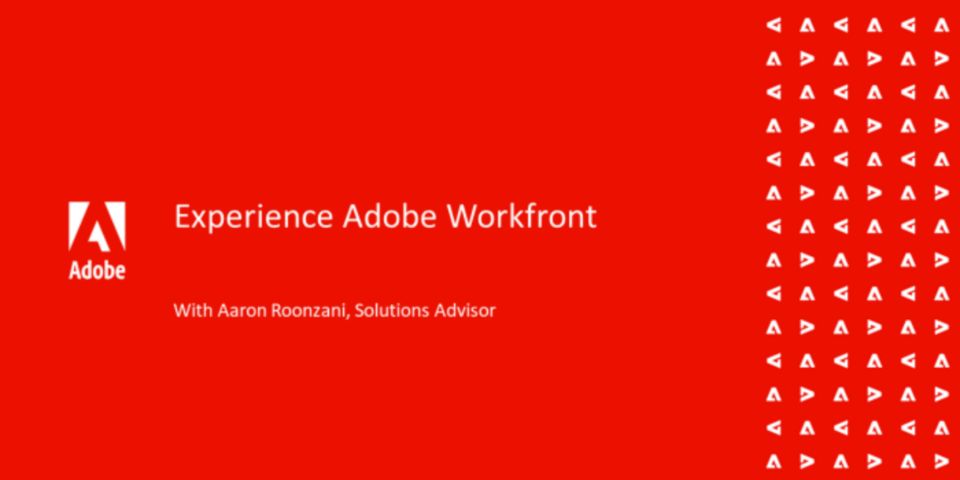 Adobe

Experience Adobe Workfront

With Aaron Roonzani, Solutions Advisor